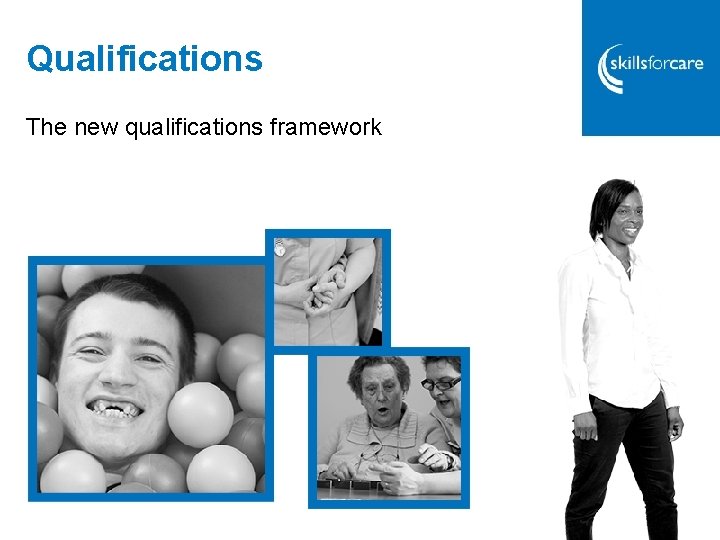 Qualifications

skillsforcare

The new qualifications framework